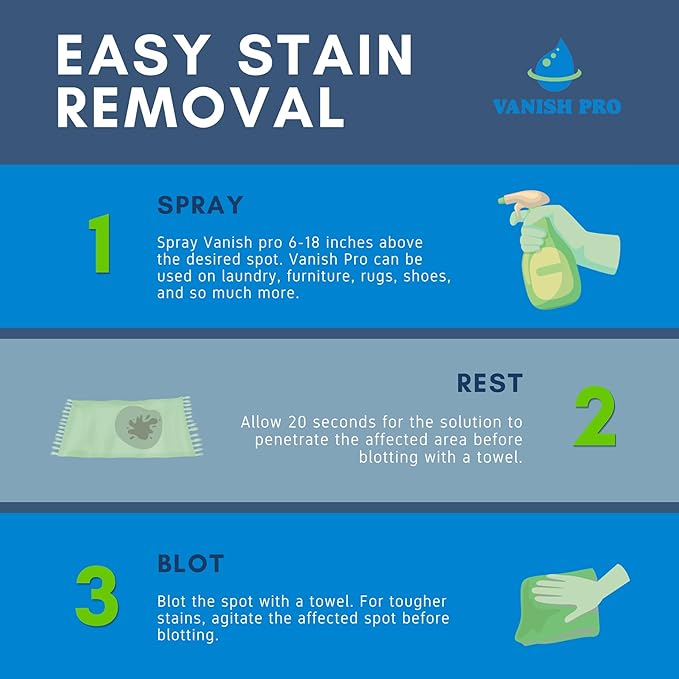 EASY STAIN REMOVAL

VANISH PRO

1

SPRAY

Spray Vanish pro 6-18 inches above the desired spot. Vanish Pro can be used on laundry, furniture, rugs, shoes, and so much more.

REST

2

Allow 20 seconds for the solution to penetrate the affected area before blotting with a towel.

3

BLOT

Blot the spot with a towel. For tougher stains, agitate the affected spot before blotting.